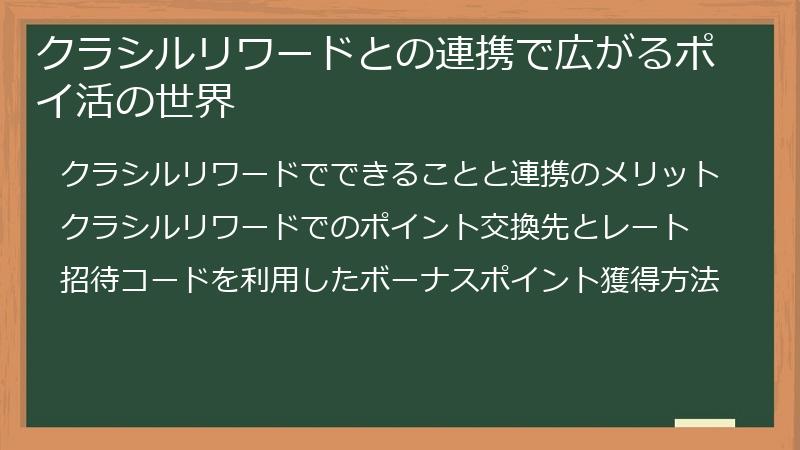 クラシルリワードとの連携で広がるポイ活の世界

クラシルリワードでできることと連携のメリット

クラシルリワードでのポイント交換先とレート

招待コードを利用したボーナスポイント獲得方法